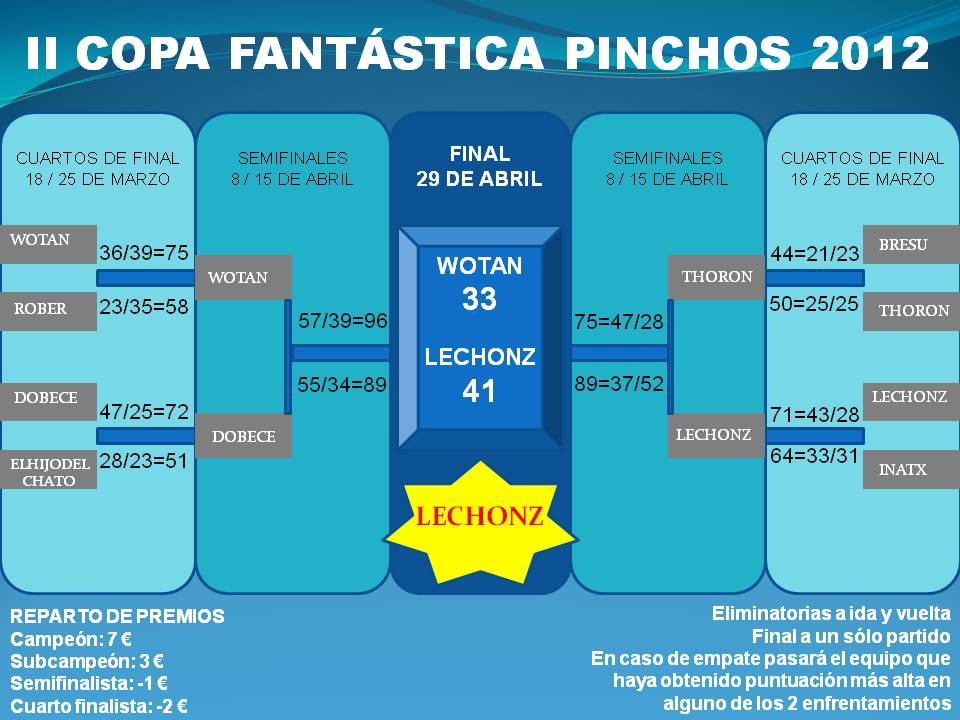 II COPA FANTÁSTICA PINCHOS 2012

CUARTOS DE FINAL
18 / 25 DE MARZO

WOTAN
36/39=75
ROBER
23/35=58

DOBECE
47/25=72
ELHIJODEL CHATO
28/23=51

SEMIFINALES
8 / 15 DE ABRIL

WOTAN
57/39=96
55/34=89
DOBECE

FINAL
29 DE ABRIL

WOTAN
33
LECHONZ
41

LECHONZ

SEMIFINALES
8 / 15 DE ABRIL

THORON
75=47/28
89=37/52
LECHONZ

CUARTOS DE FINAL
18 / 25 DE MARZO

44=21/23
BRESU
50=25/25
THORON

71=43/28
LECHONZ
64=33/31
INATX

REPARTO DE PREMIOS
Campeón: 7 €
Subcampeón: 3 €
Semifinalista: -1 €
Cuarto finalista: -2 €

Eliminatorias a ida y vuelta
Final a un sólo partido
En caso de empate pasará el equipo que haya obtenido puntuación más alta en alguno de los 2 enfrentamientos